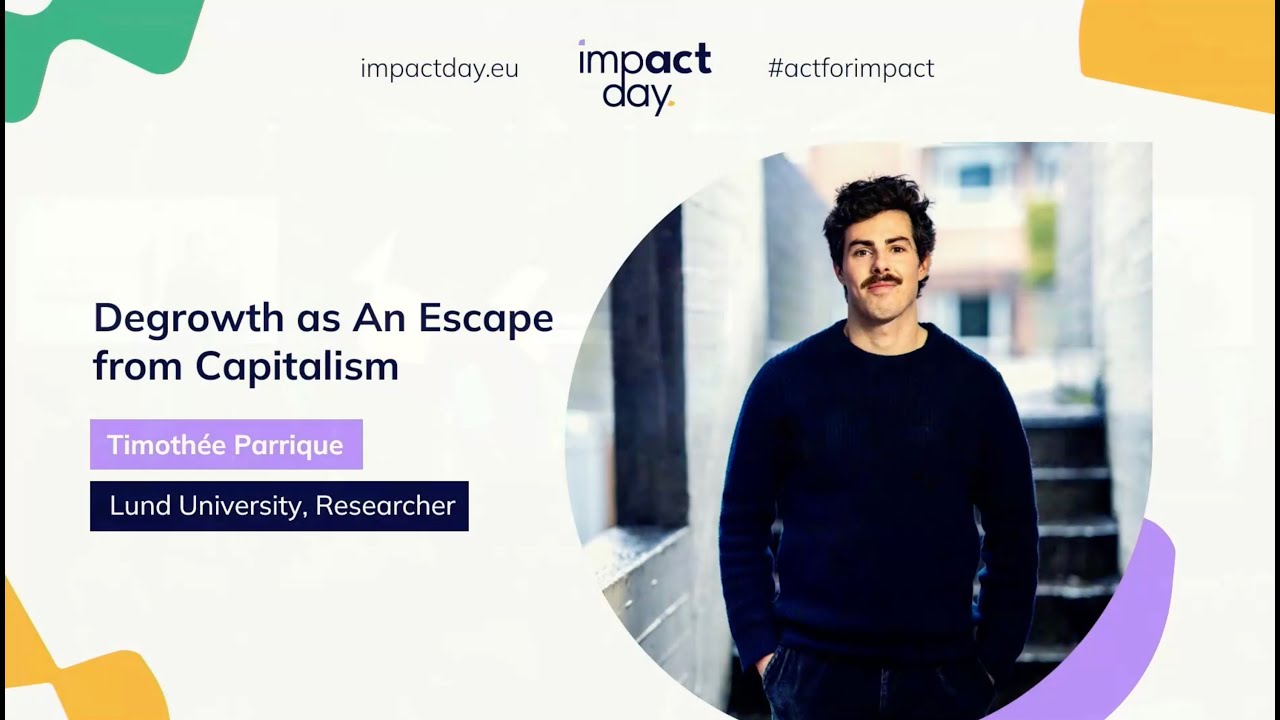 impactday.eu

impact day.

#actforimpact

Degrowth as An Escape from Capitalism

Timothée Parrique

Lund University, Researcher